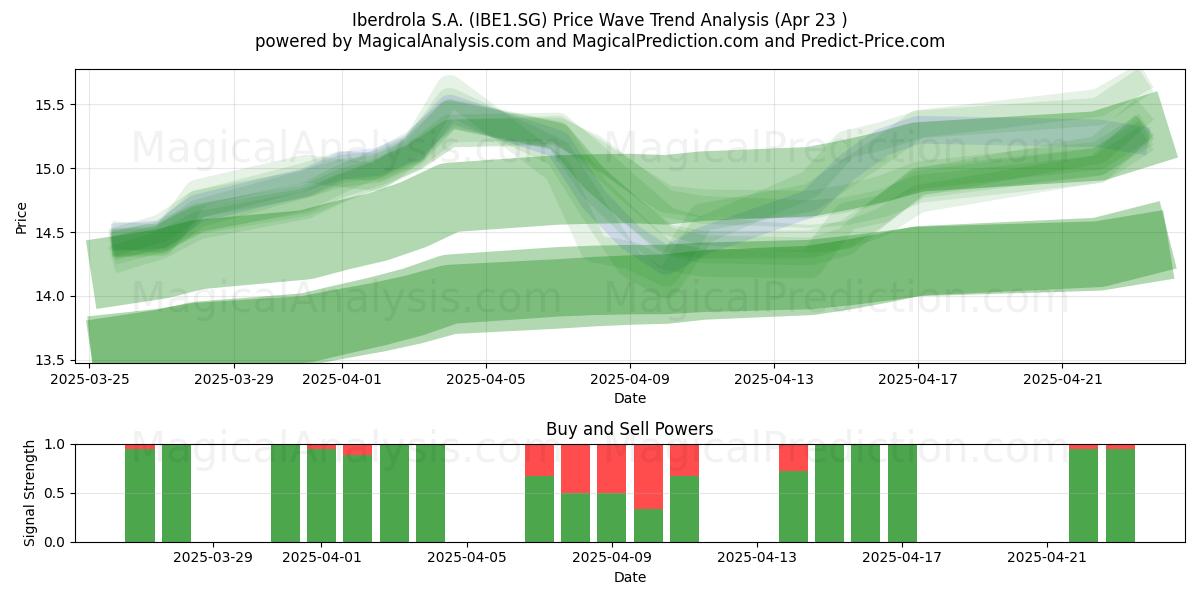 Iberdrola S.A. (IBE1.SG) Price Wave Trend Analysis (Apr 23 )
powered by MagicalAnalysis.com and MagicalPrediction.com and Predict-Price.com

MagicalAnalysis.com MagicalPrediction.com
MagicalAnalysis.com MagicalPrediction.com

Price
15.5
15.0
14.5
14.0
13.5
2025-03-25 2025-03-29 2025-04-01 2025-04-05 2025-04-09 2025-04-13 2025-04-17 2025-04-21
Date

Buy and Sell Powers
MagicalAnalysis.com MagicalPrediction.com
Signal Strength
1.0
0.5
0.0
2025-03-29 2025-04-01 2025-04-05 2025-04-09 2025-04-13 2025-04-17 2025-04-21
Date